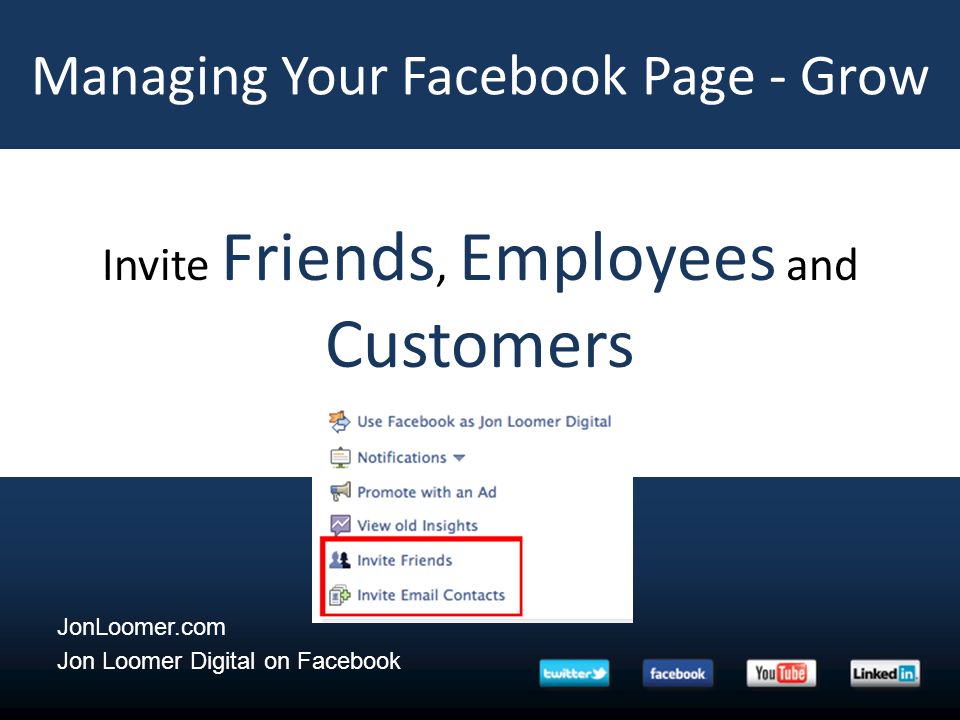 Managing Your Facebook Page - Grow

Invite Friends, Employees and Customers

Use Facebook as Jon Loomer Digital
Notifications
Promote with an Ad
View old Insights
Invite Friends
Invite Email Contacts

JonLoomer.com
Jon Loomer Digital on Facebook

twitter facebook YouTube LinkedIn